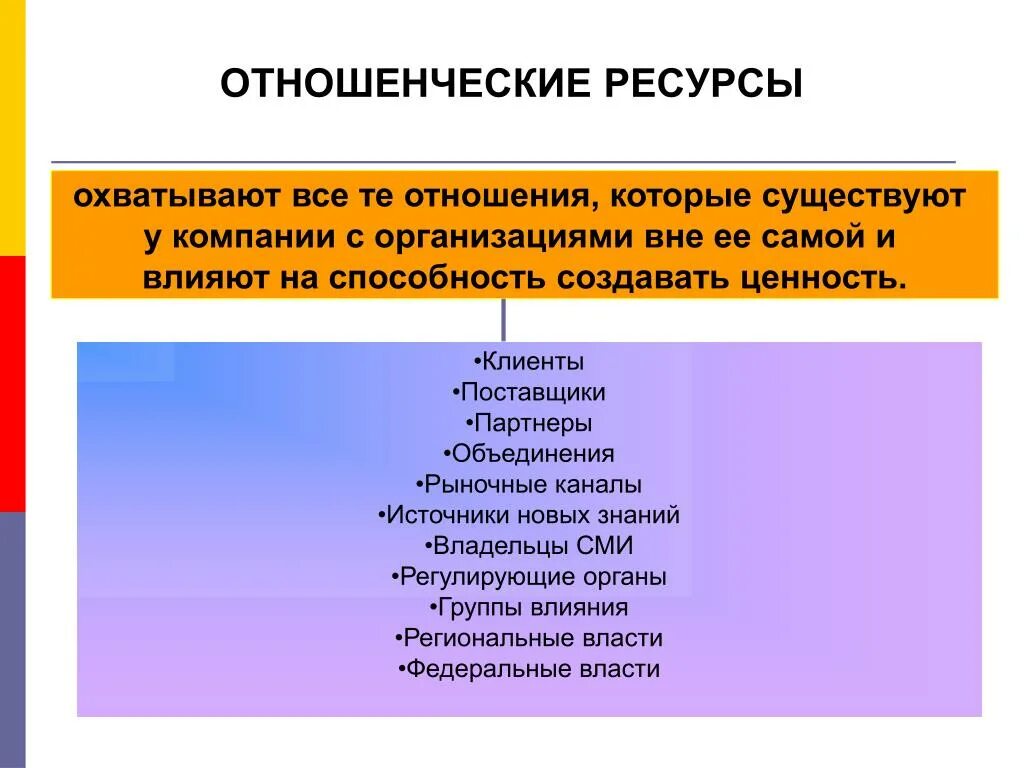 ОТНОШЕНЧЕСКИЕ РЕСУРСЫ

охватывают все те отношения, которые существуют у компании с организациями вне ее самой и влияют на способность создавать ценность.

•Клиенты
•Поставщики
•Партнеры
•Объединения
•Рыночные каналы
•Источники новых знаний
•Владельцы СМИ
•Регулирующие органы
•Группы влияния
•Региональные власти
•Федеральные власти